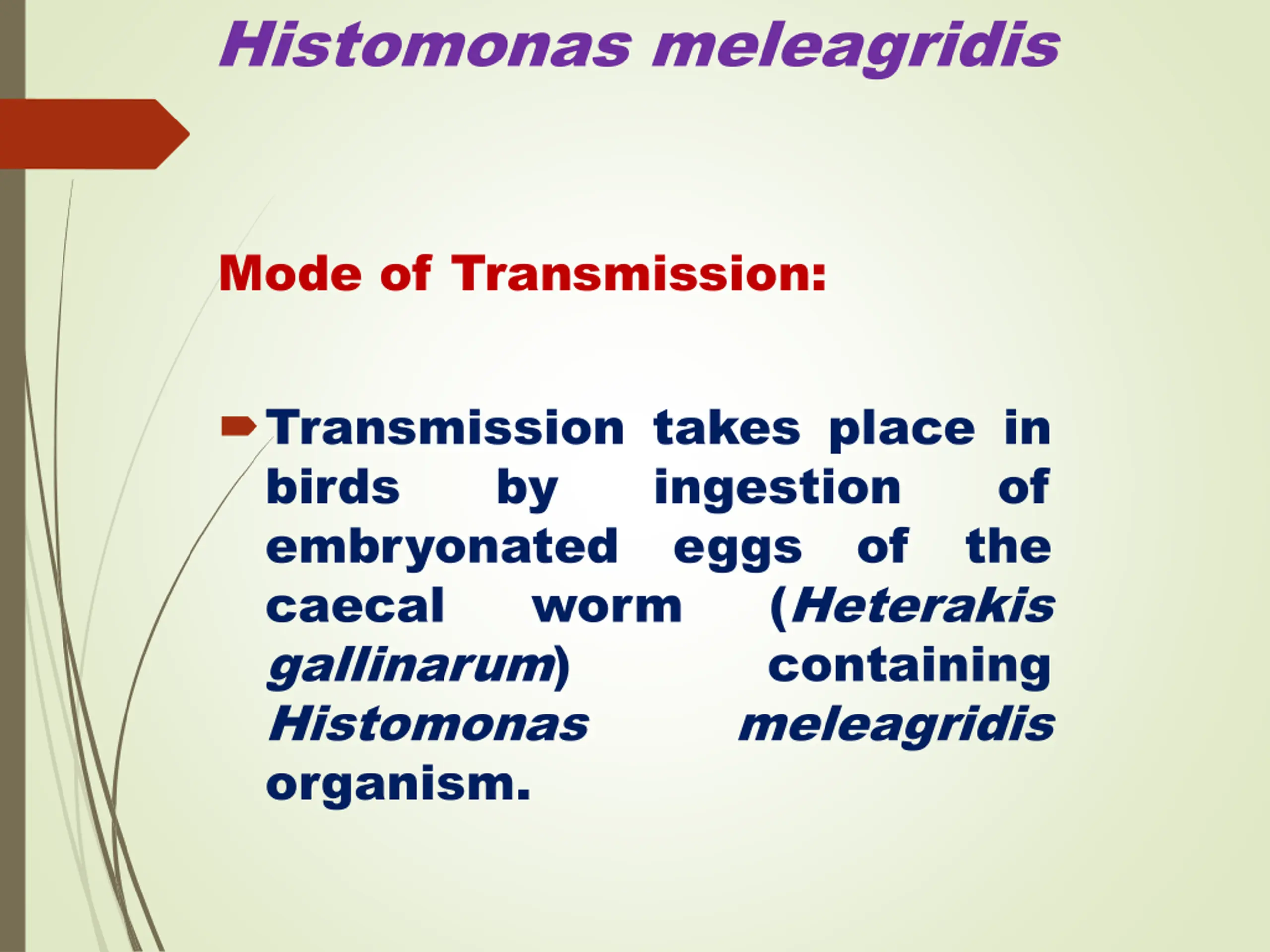 Histomonas meleagridis

Mode of Transmission:

Transmission takes place in birds by ingestion of embryonated eggs of the caecal worm (Heterakis gallinarum) containing Histomonas meleagridis organism.